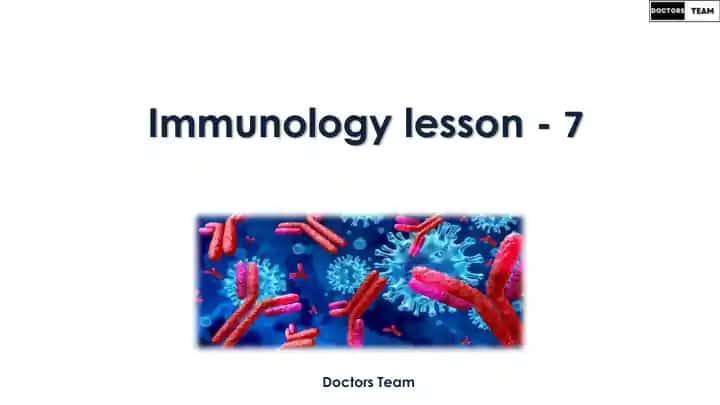 DOCTORS TEAM

Immunology lesson - 7

Doctors Team